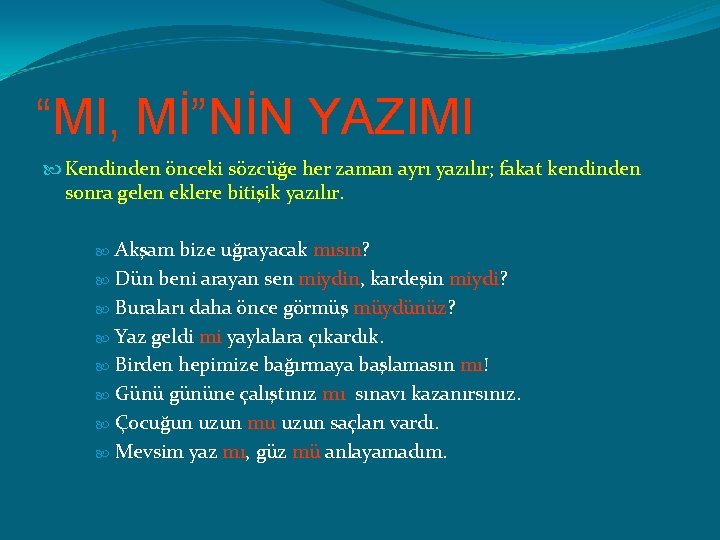 “MI, Mİ”NİN YAZIMI

Kendinden önceki sözcüğe her zaman ayrı yazılır; fakat kendinden sonra gelen eklere bitişik yazılır.

Akşam bize uğrayacak mısın?
Dün beni arayan sen miydin, kardeşin miydi?
Buraları daha önce görmüş müydünüz?
Yaz geldi mi yaylalara çıkardık.
Birden hepimize bağırmaya başlamasın mı!
Günü gününe çalıştınız mı sınavı kazanırsınız.
Çocuğun uzun mu uzun saçları vardı.
Mevsim yaz mı, güz mü anlayamadım.